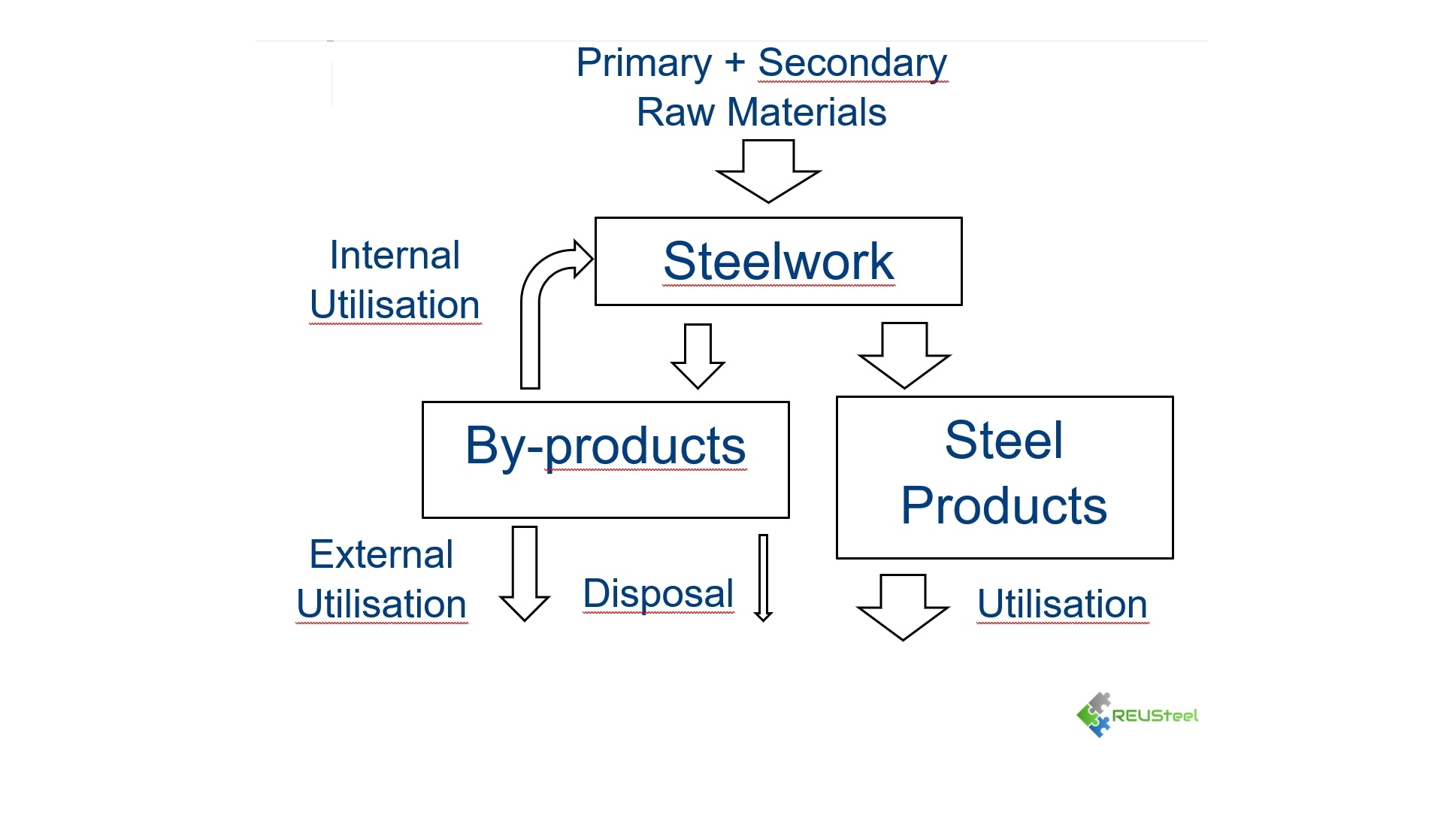 Primary + Secondary Raw Materials

Internal Utilisation

Steelwork

By-products

Steel Products

External Utilisation

Disposal

Utilisation

REUSteel